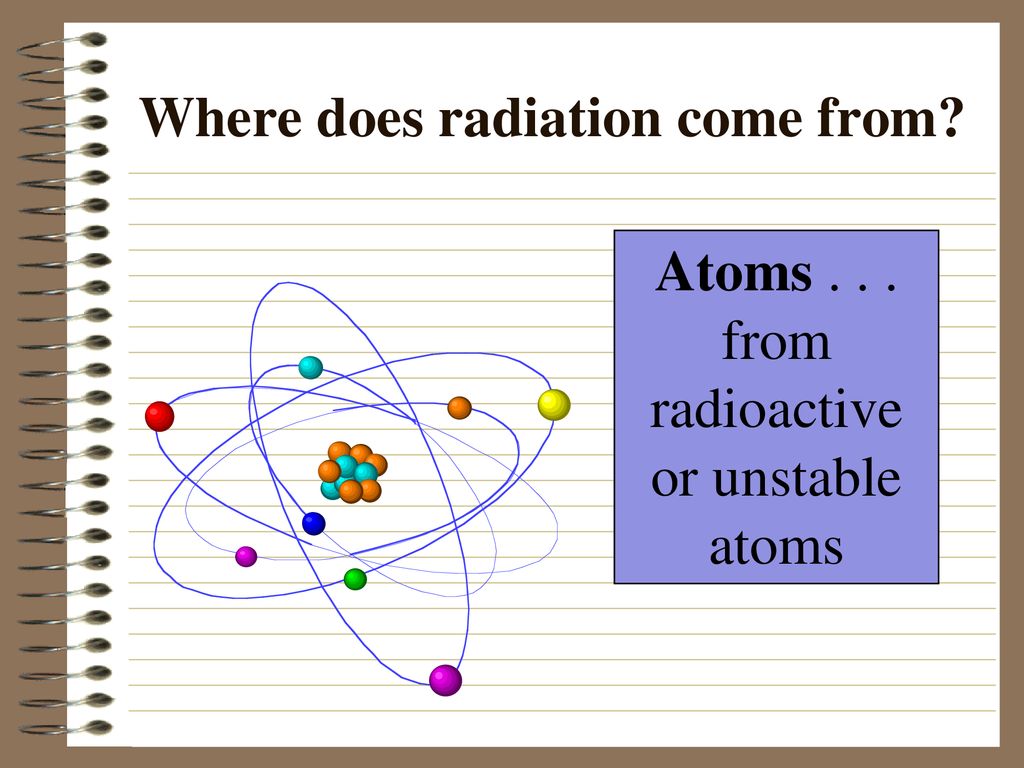 Where does radiation come from?

Atoms . . . from radioactive or unstable atoms